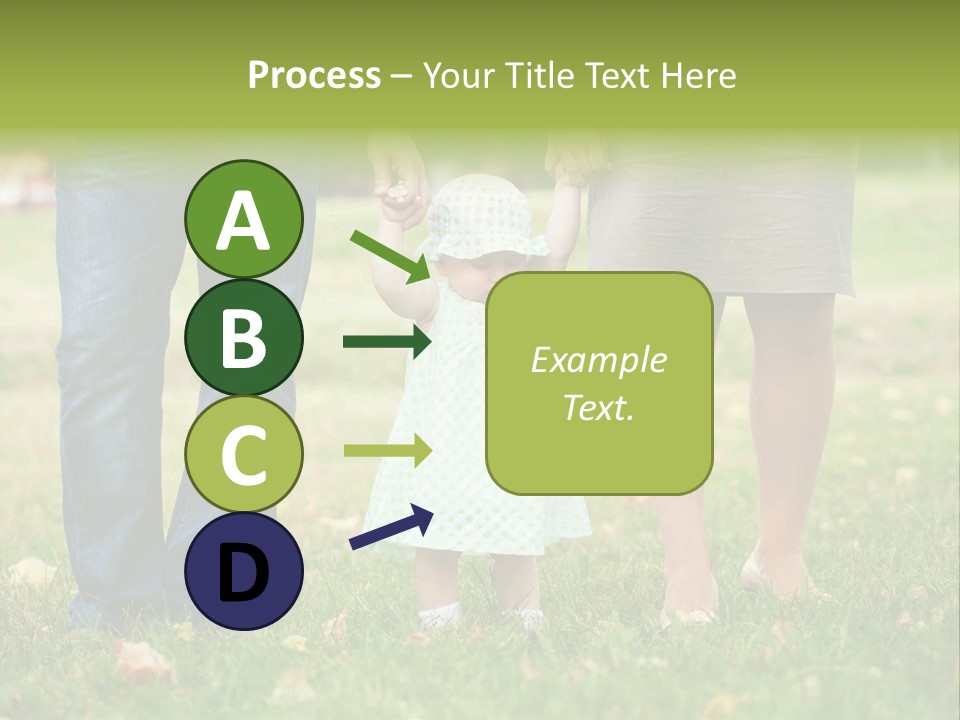 Process – Your Title Text Here

A

B

C

D

Example Text.